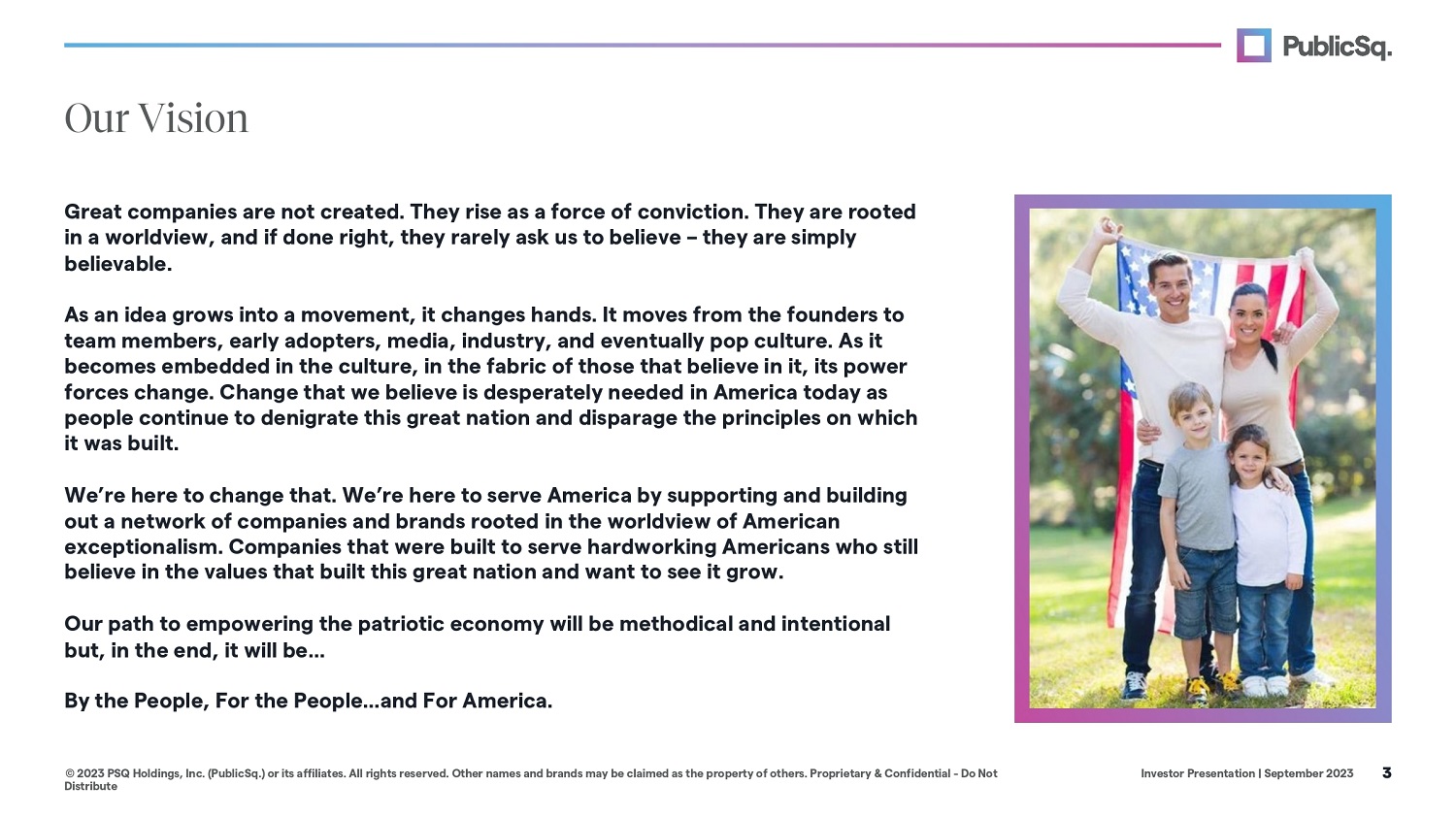 PublicSq.

Our Vision

Great companies are not created. They rise as a force of conviction. They are rooted in a worldview, and if done right, they rarely ask us to believe – they are simply believable.

As an idea grows into a movement, it changes hands. It moves from the founders to team members, early adopters, media, industry, and eventually pop culture. As it becomes embedded in the culture, in the fabric of those that believe in it, its power forces change. Change that we believe is desperately needed in America today as people continue to denigrate this great nation and disparage the principles on which it was built.

We're here to change that. We're here to serve America by supporting and building out a network of companies and brands rooted in the worldview of American exceptionalism. Companies that were built to serve hardworking Americans who still believe in the values that built this great nation and want to see it grow.

Our path to empowering the patriotic economy will be methodical and intentional but, in the end, it will be…

By the People, For the People…and For America.

© 2023 PSQ Holdings, Inc. (PublicSq.) or its affiliates. All rights reserved. Other names and brands may be claimed as the property of others. Proprietary & Confidential - Do Not Distribute

Investor Presentation | September 2023

3